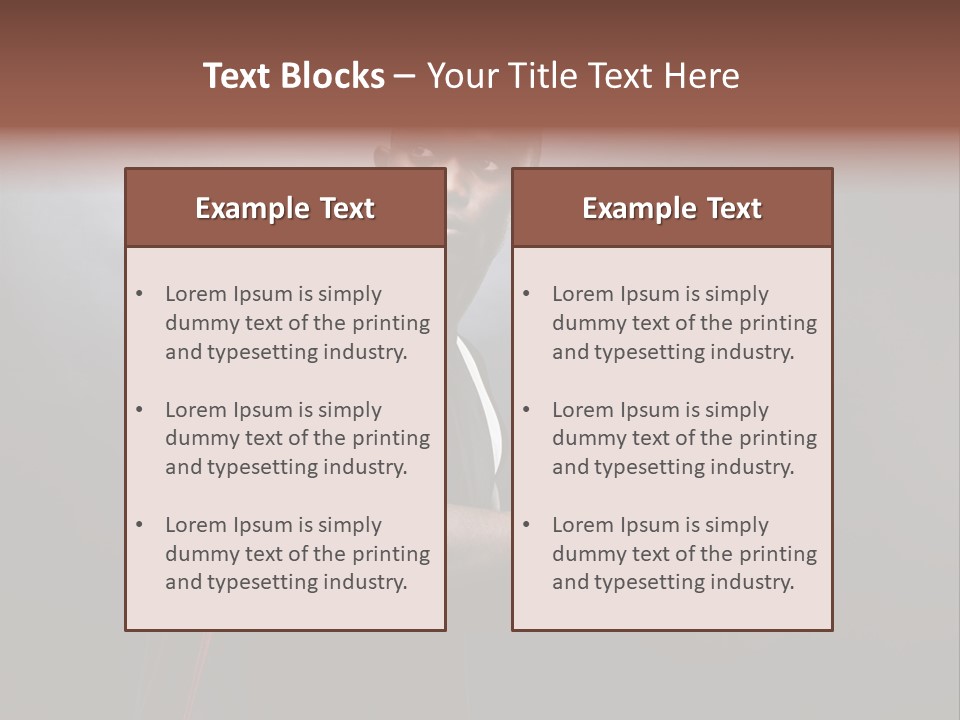 Text Blocks – Your Title Text Here

Example Text

• Lorem Ipsum is simply dummy text of the printing and typesetting industry.

• Lorem Ipsum is simply dummy text of the printing and typesetting industry.

• Lorem Ipsum is simply dummy text of the printing and typesetting industry.

Example Text

• Lorem Ipsum is simply dummy text of the printing and typesetting industry.

• Lorem Ipsum is simply dummy text of the printing and typesetting industry.

• Lorem Ipsum is simply dummy text of the printing and typesetting industry.